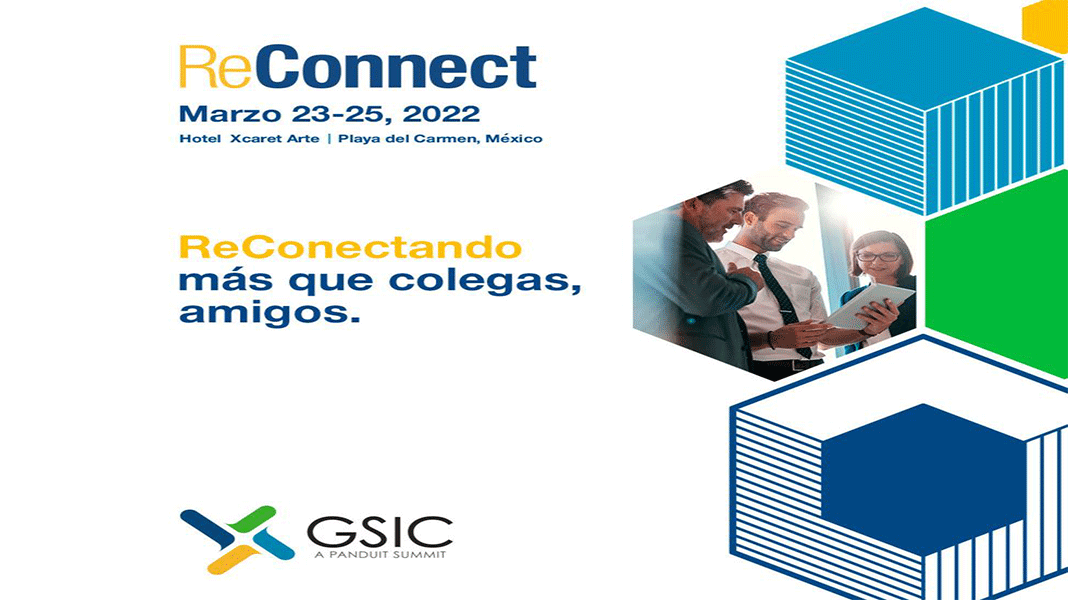 ReConnect
Marzo 23-25, 2022
Hotel Xcaret Arte | Playa del Carmen, México

ReConectando
más que colegas,
amigos.

GSIC
A PANDUIT SUMMIT